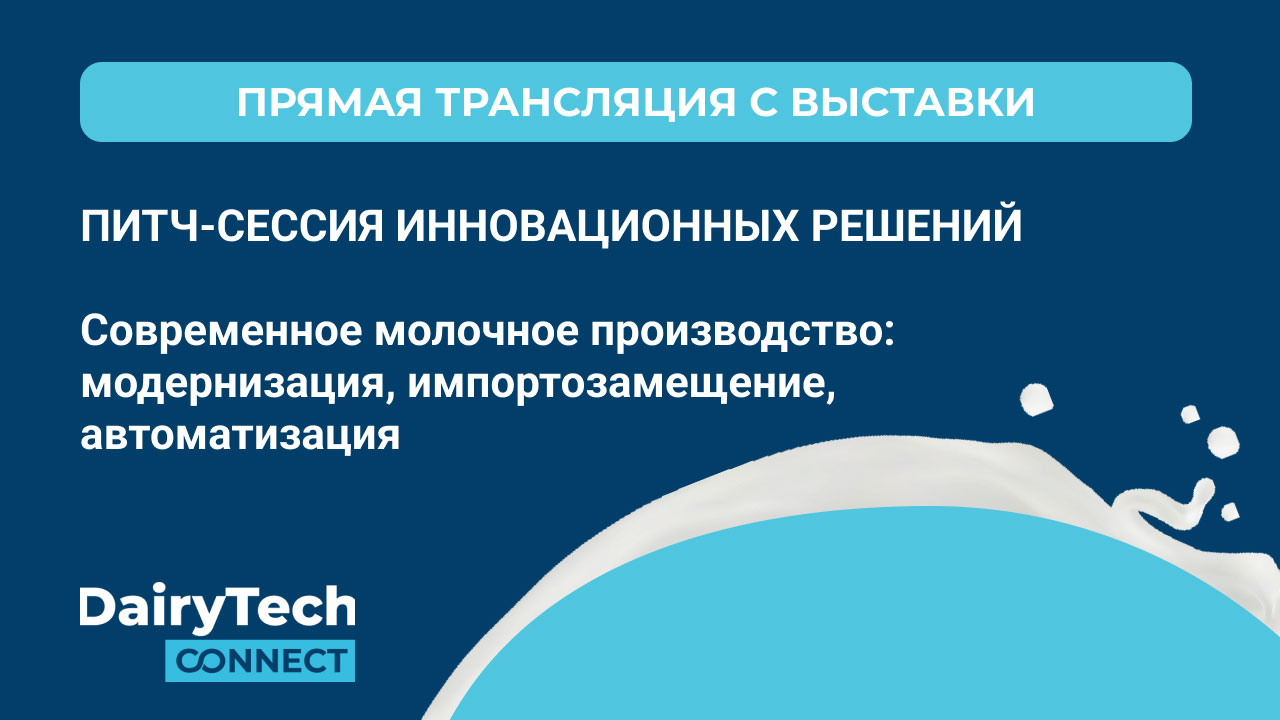 ПРЯМАЯ ТРАНСЛЯЦИЯ С ВЫСТАВКИ

ПИТЧ-СЕССИЯ ИННОВАЦИОННЫХ РЕШЕНИЙ

Современное молочное производство: модернизация, импортозамещение, автоматизация

DairyTech
CONNECT